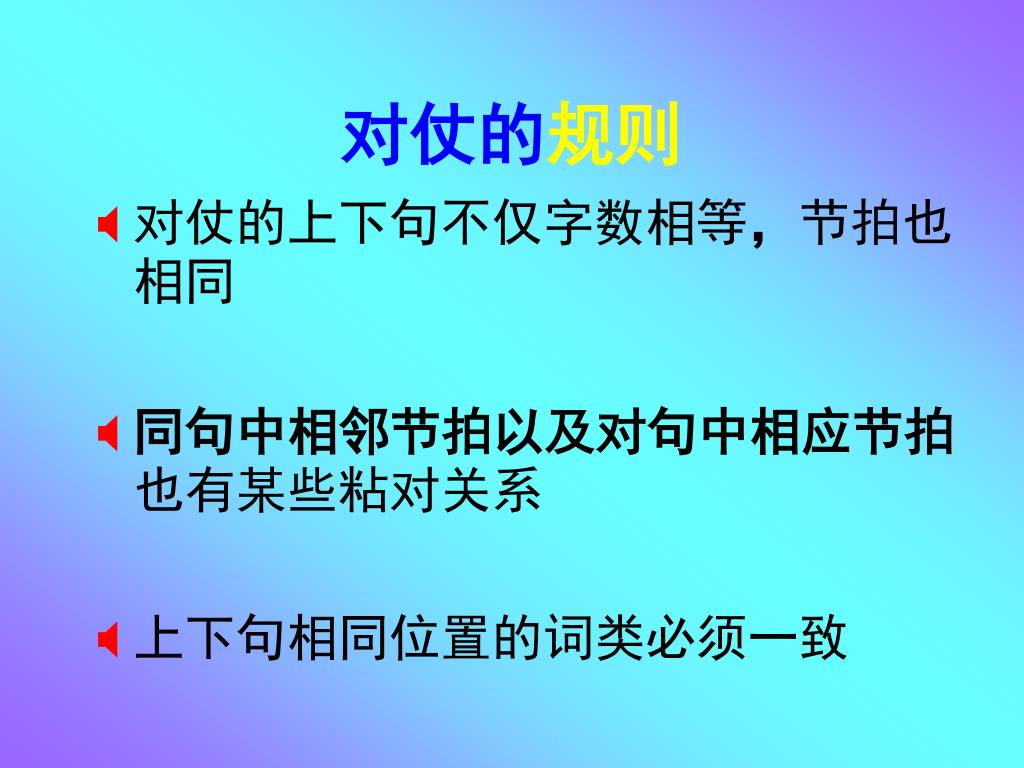 对仗的规则

对仗的上下句不仅字数相等，节拍也相同

同句中相邻节拍以及对句中相应节拍也有某些粘对关系

上下句相同位置的词类必须一致